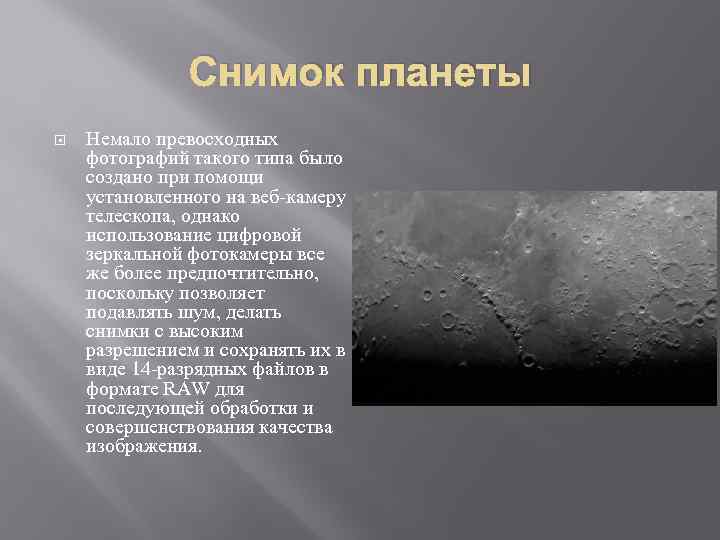 Снимок планеты

Немало превосходных фотографий такого типа было создано при помощи установленного на веб-камеру телескопа, однако использование цифровой зеркальной фотокамеры все же более предпочтительно, поскольку позволяет подавлять шум, делать снимки с высоким разрешением и сохранять их в виде 14-разрядных файлов в формате RAW для последующей обработки и совершенствования качества изображения.